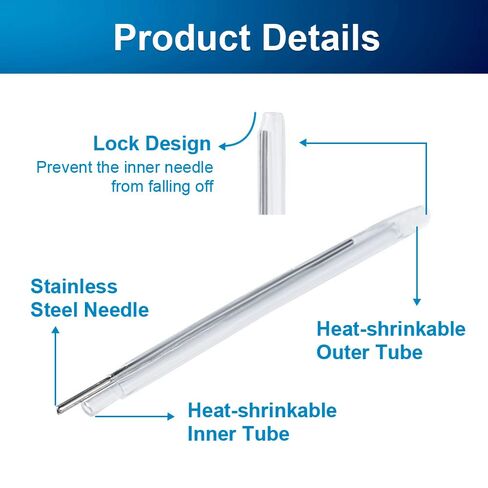 Product Details

Lock Design
Prevent the inner needle from falling off

Stainless Steel Needle

Heat-shrinkable Outer Tube

Heat-shrinkable Inner Tube